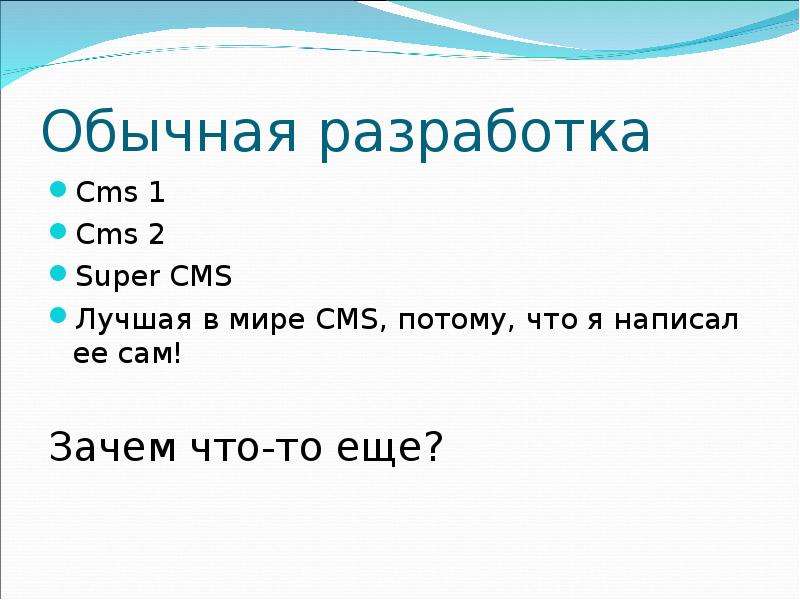 Обычная разработка

• Cms 1
• Cms 2
• Super CMS
• Лучшая в мире CMS, потому, что я написал ее сам!

Зачем что-то еще?